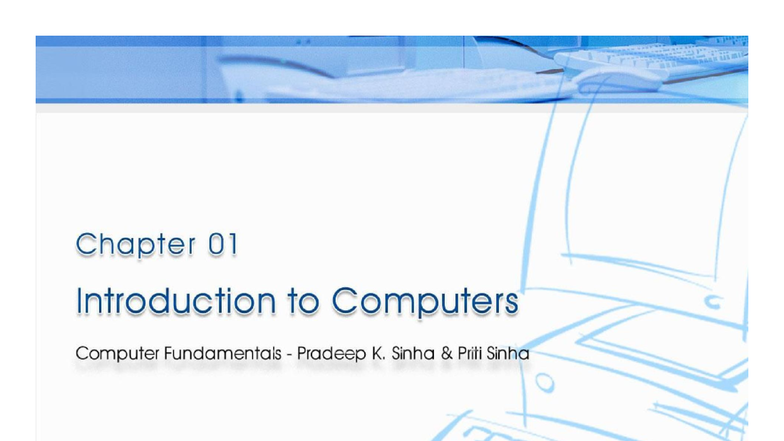 Chapter 01

Introduction to Computers

Computer Fundamentals - Pradeep K. Sinha & Priti Sinha